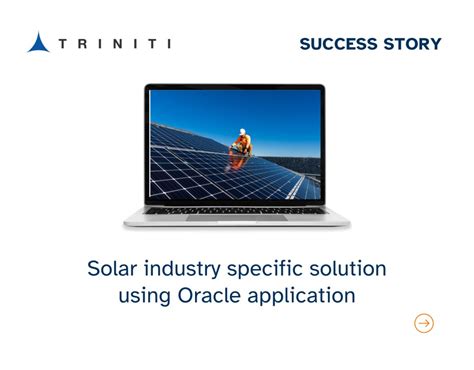 TRINITI

SUCCESS STORY

Solar industry specific solution using Oracle application